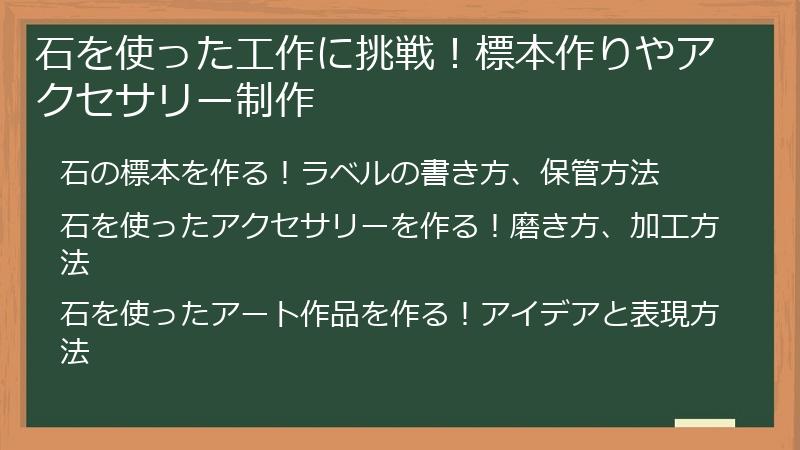 石を使った工作に挑戦！標本作りやアクセサリー制作

石の標本を作る！ラベルの書き方、保管方法

石を使ったアクセサリーを作る！磨き方、加工方法

石を使ったアート作品を作る！アイデアと表現方法